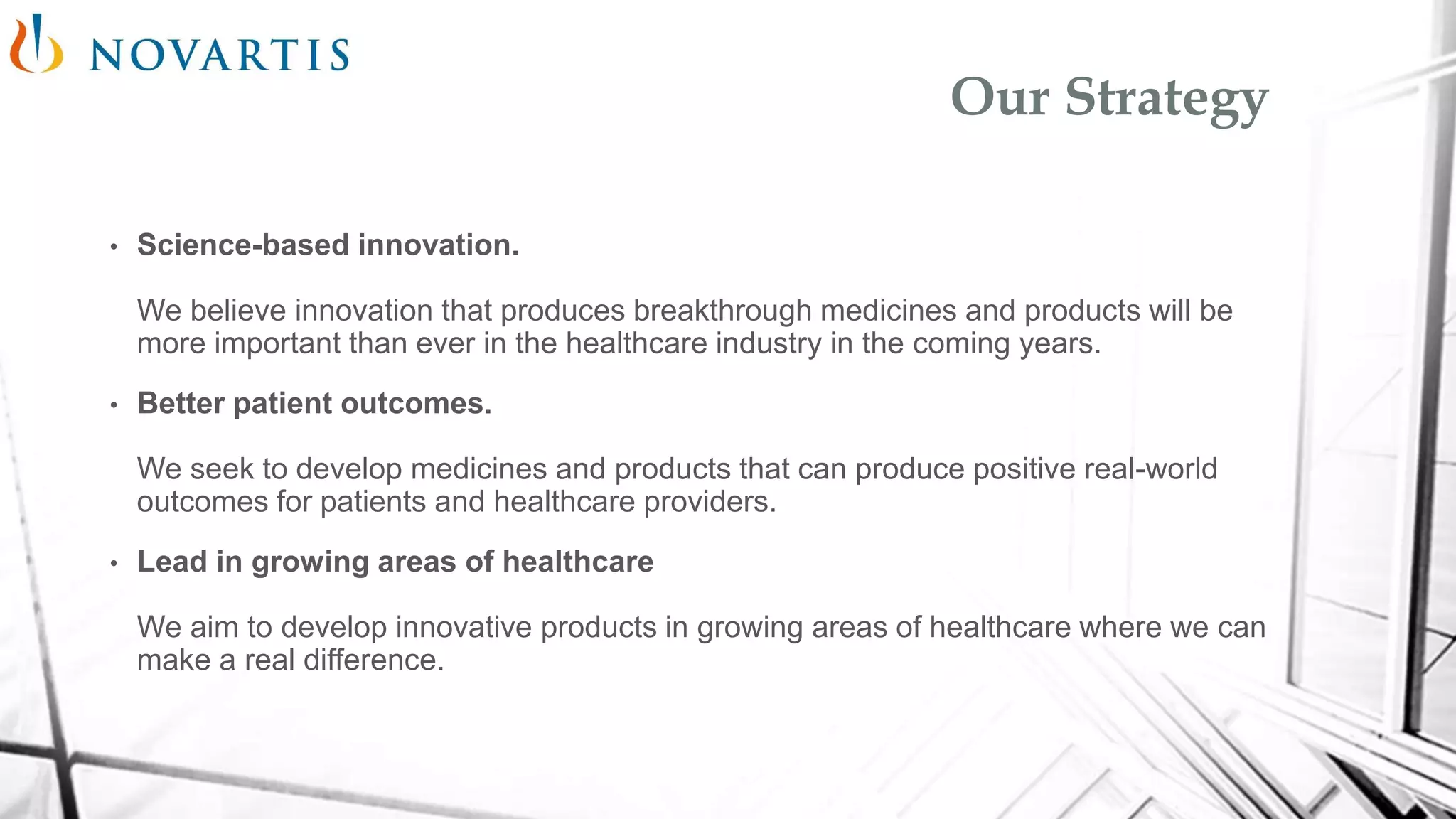 NOVARTIS

Our Strategy

• Science-based innovation.

We believe innovation that produces breakthrough medicines and products will be more important than ever in the healthcare industry in the coming years.

• Better patient outcomes.

We seek to develop medicines and products that can produce positive real-world outcomes for patients and healthcare providers.

• Lead in growing areas of healthcare

We aim to develop innovative products in growing areas of healthcare where we can make a real difference.